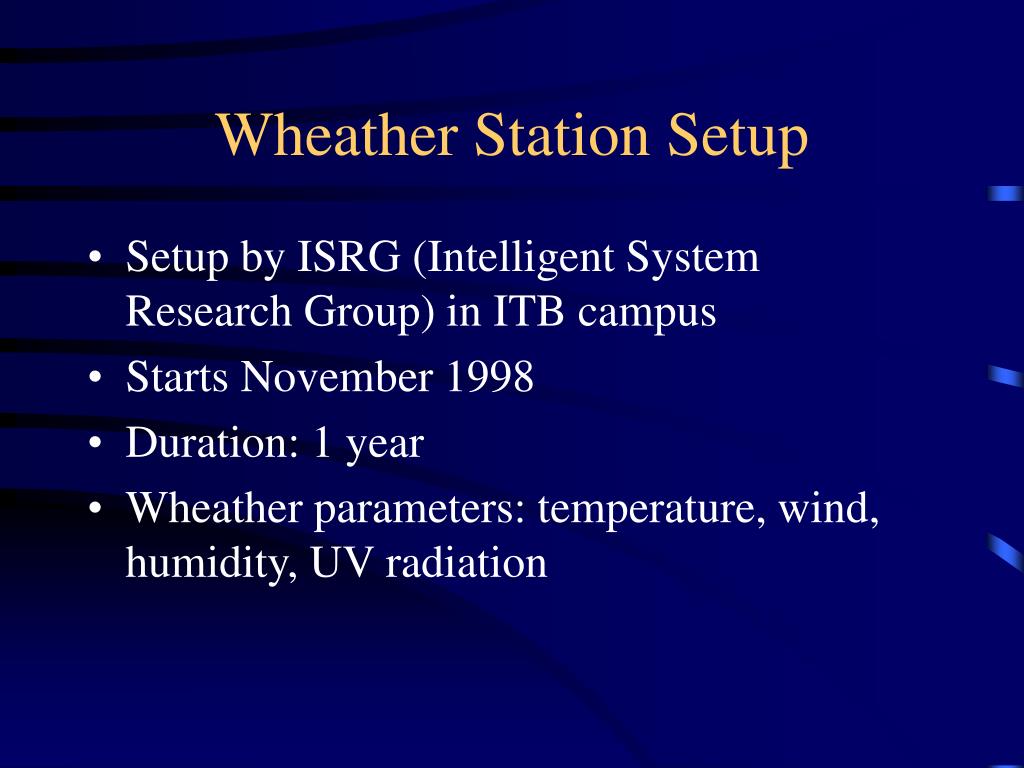 Wheather Station Setup

• Setup by ISRG (Intelligent System Research Group) in ITB campus
• Starts November 1998
• Duration: 1 year
• Wheather parameters: temperature, wind, humidity, UV radiation